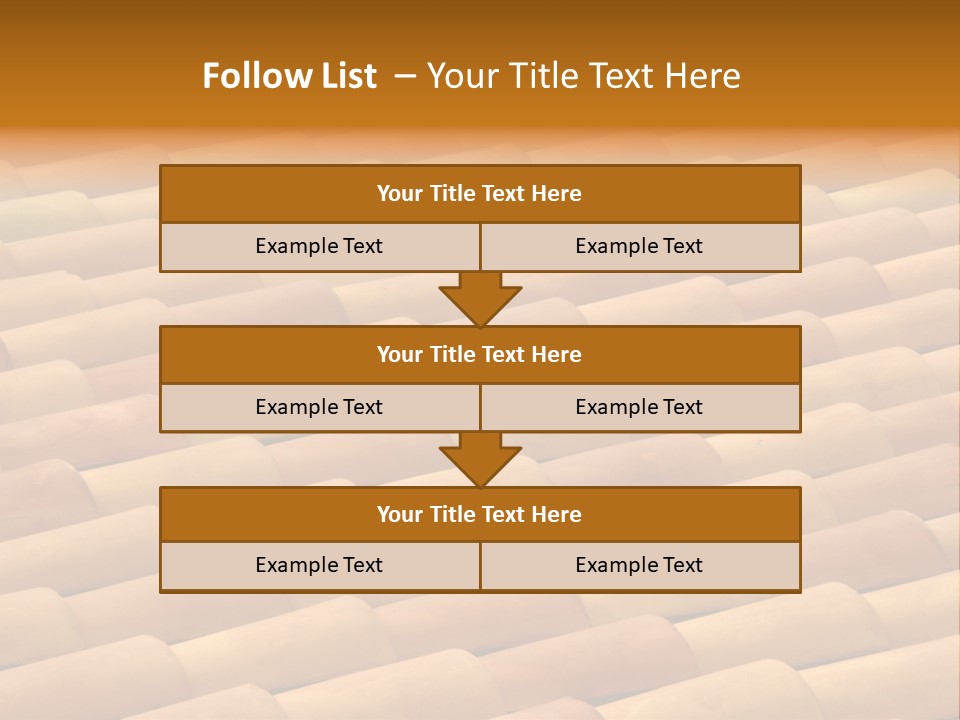 Follow List – Your Title Text Here

Your Title Text Here

Example Text

Example Text

Your Title Text Here

Example Text

Example Text

Your Title Text Here

Example Text

Example Text